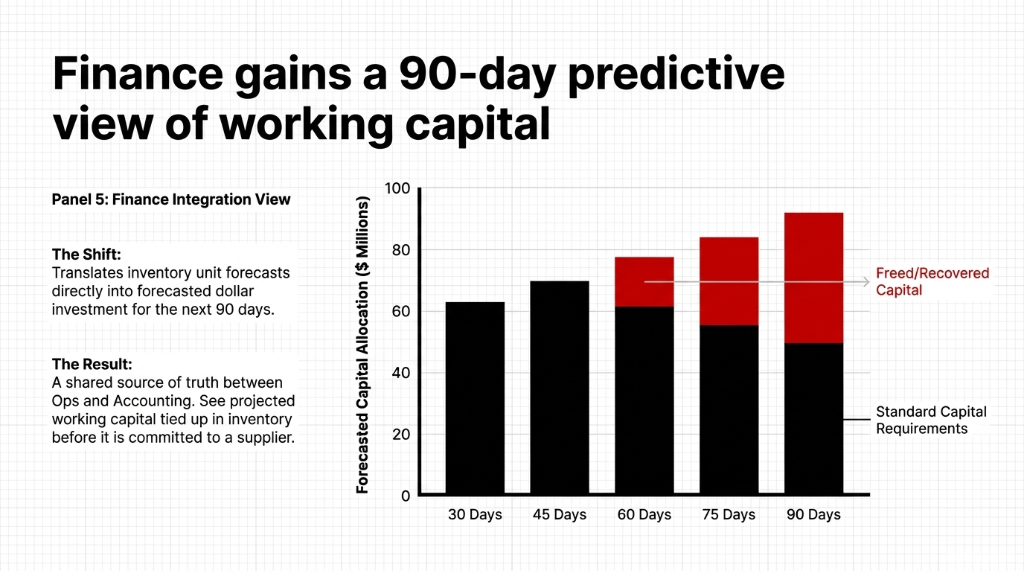 Finance gains a 90-day predictive view of working capital

Panel 5: Finance Integration View

The Shift:
Translates inventory unit forecasts directly into forecasted dollar investment for the next 90 days.

The Result:
A shared source of truth between Ops and Accounting. See projected working capital tied up in inventory before it is committed to a supplier.

Forecasted Capital Allocation ($ Millions)

100
80
60
40
20
0

30 Days
45 Days
60 Days
75 Days
90 Days

Freed/Recovered Capital

Standard Capital Requirements